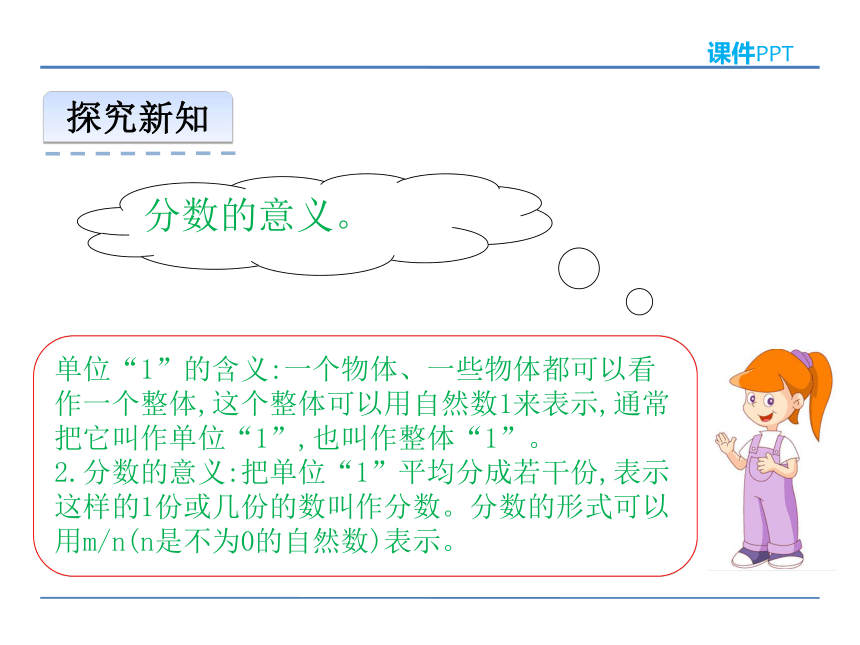 课件PPT

探究新知

分数的意义。

单位“1”的含义:一个物体、一些物体都可以看作一个整体,这个整体可以用自然数1来表示,通常把它叫作单位“1”,也叫作整体“1”。
2.分数的意义:把单位“1”平均分成若干份,表示这样的1份或几份的数叫作分数。分数的形式可以用m/n(n是不为0的自然数)表示。